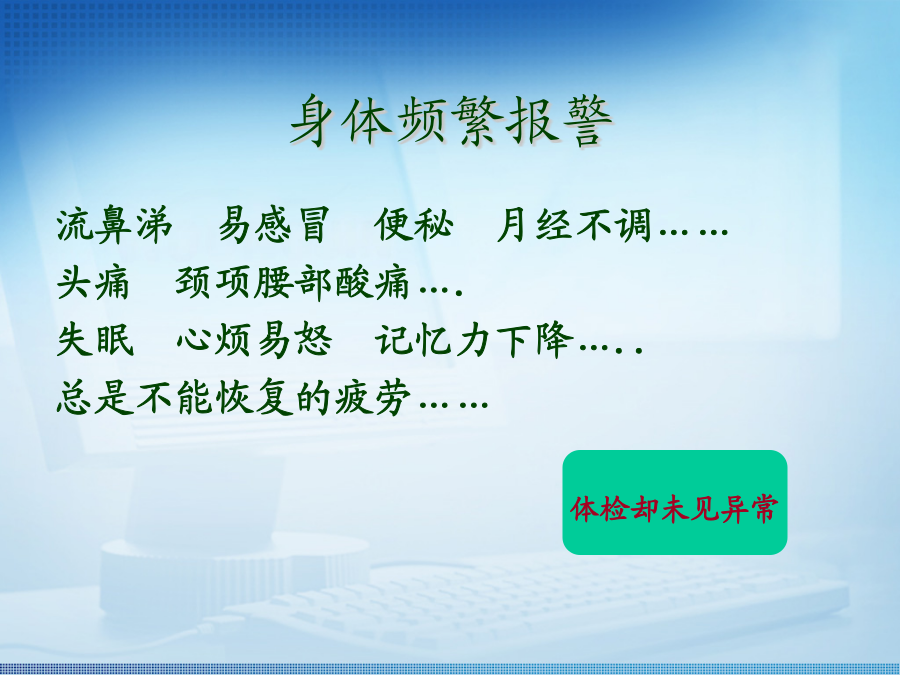 身体频繁报警

流鼻涕　易感冒　便秘　月经不调……

头痛　颈项腰部酸痛….

失眠　心烦易怒　记忆力下降…..

总是不能恢复的疲劳……

体检却未见异常